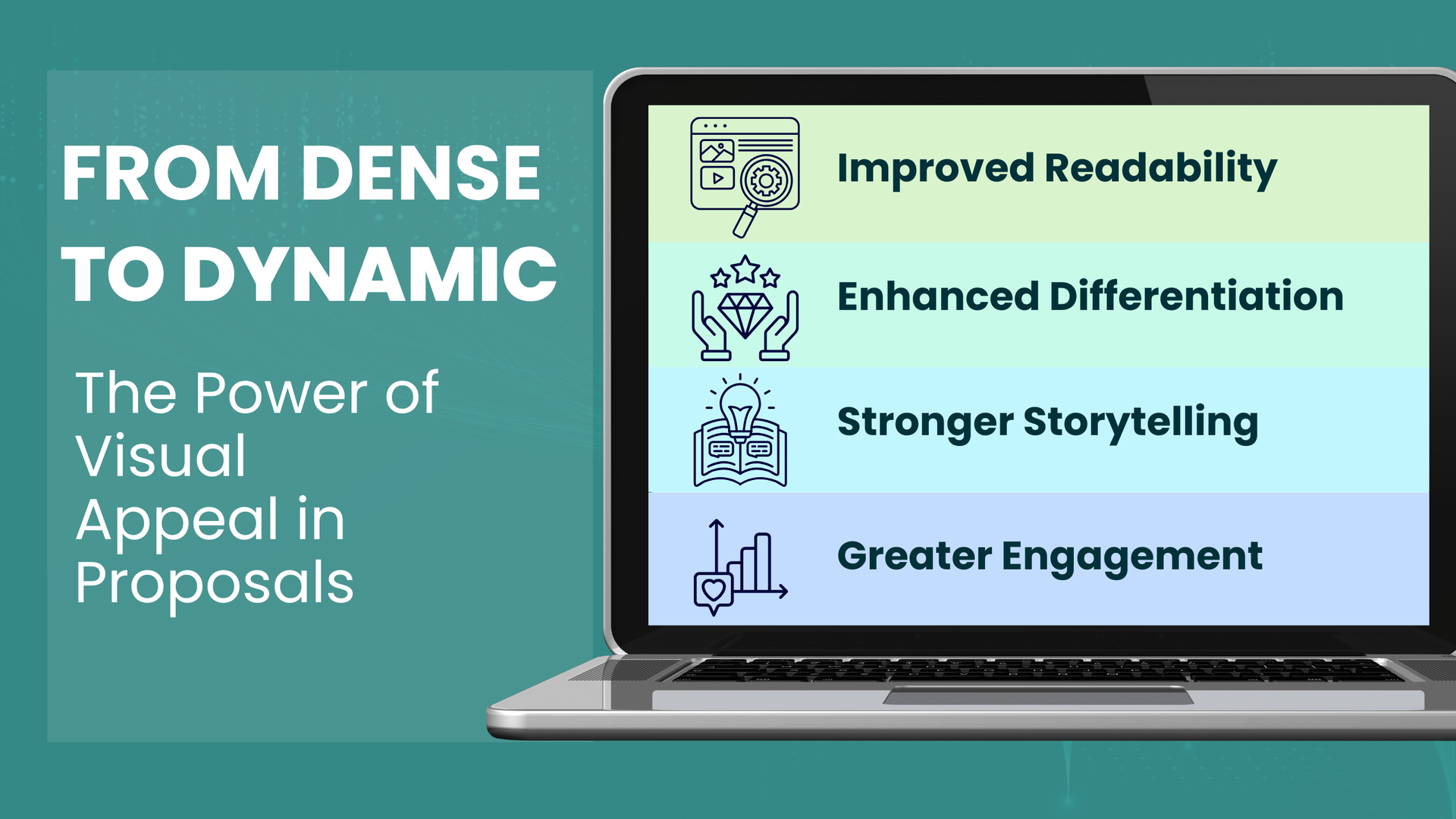 FROM DENSE TO DYNAMIC

The Power of Visual Appeal in Proposals

Improved Readability

Enhanced Differentiation

Stronger Storytelling

Greater Engagement